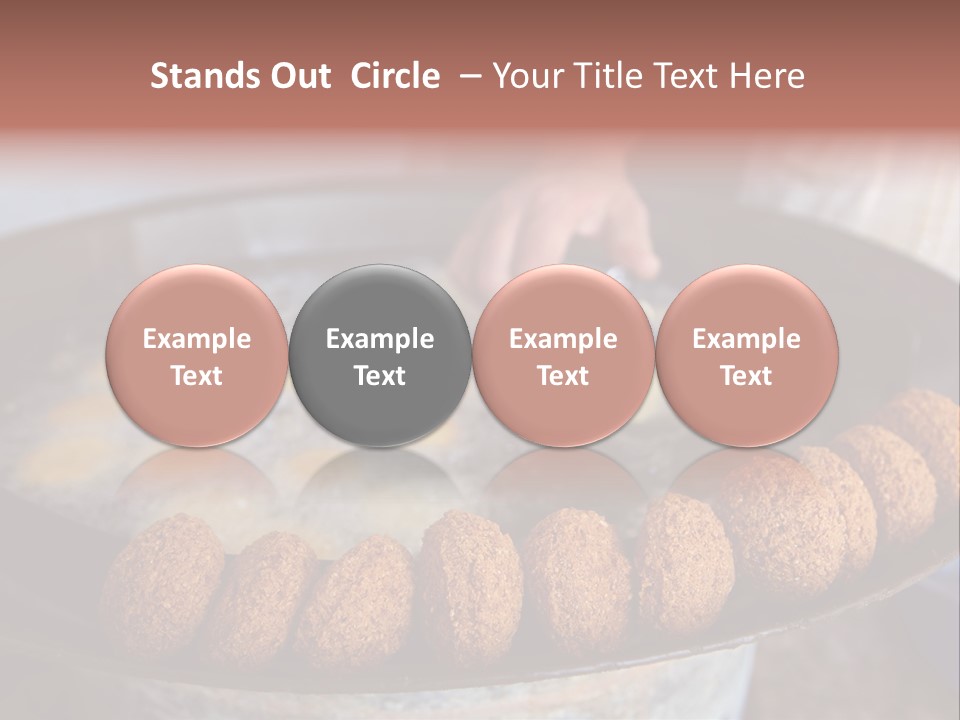 Stands Out Circle – Your Title Text Here

Example Text

Example Text

Example Text

Example Text